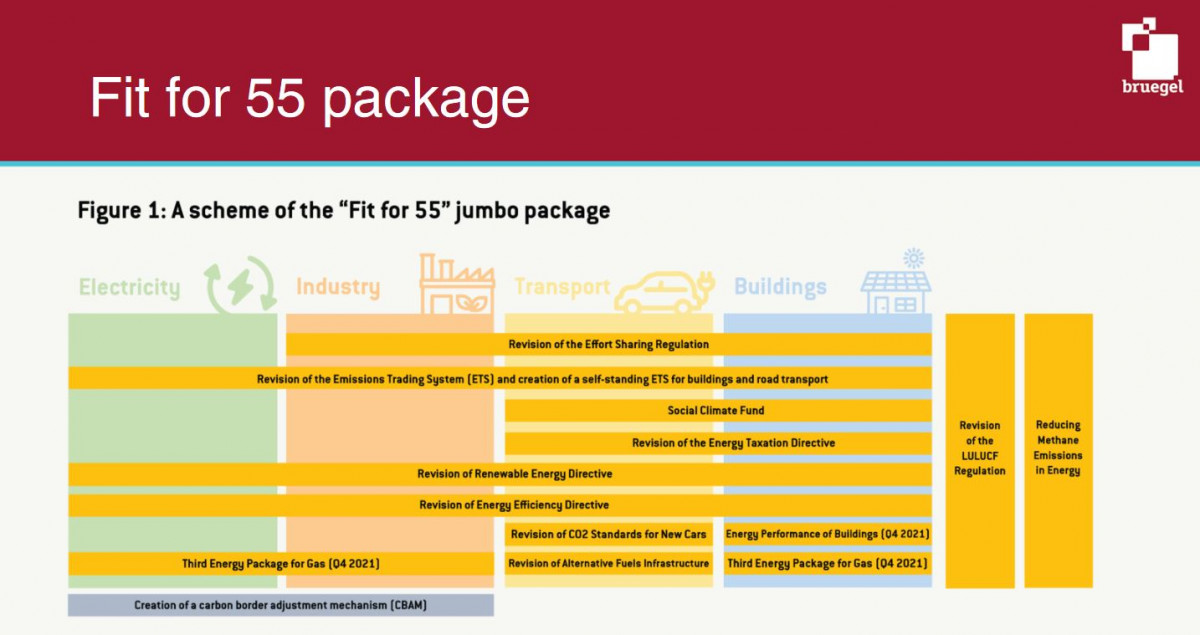 Fit for 55 package

bruegel

Figure 1: A scheme of the "Fit for 55" jumbo package

Electricity

Industry

Transport

Buildings

Revision of the Effort Sharing Regulation

Revision of the Emissions Trading System (ETS) and creation of a self-standing ETS for buildings and road transport

Social Climate Fund

Revision of the Energy Taxation Directive

Revision of Renewable Energy Directive

Revision of Energy Efficiency Directive

Revision of CO2 Standards for New Cars

Energy Performance of Buildings (Q4 2021)

Third Energy Package for Gas (Q4 2021)

Revision of Alternative Fuels Infrastructure

Third Energy Package for Gas (Q4 2021)

Creation of a carbon border adjustment mechanism (CBAM)

Revision of the LULUCF Regulation

Reducing Methane Emissions in Energy